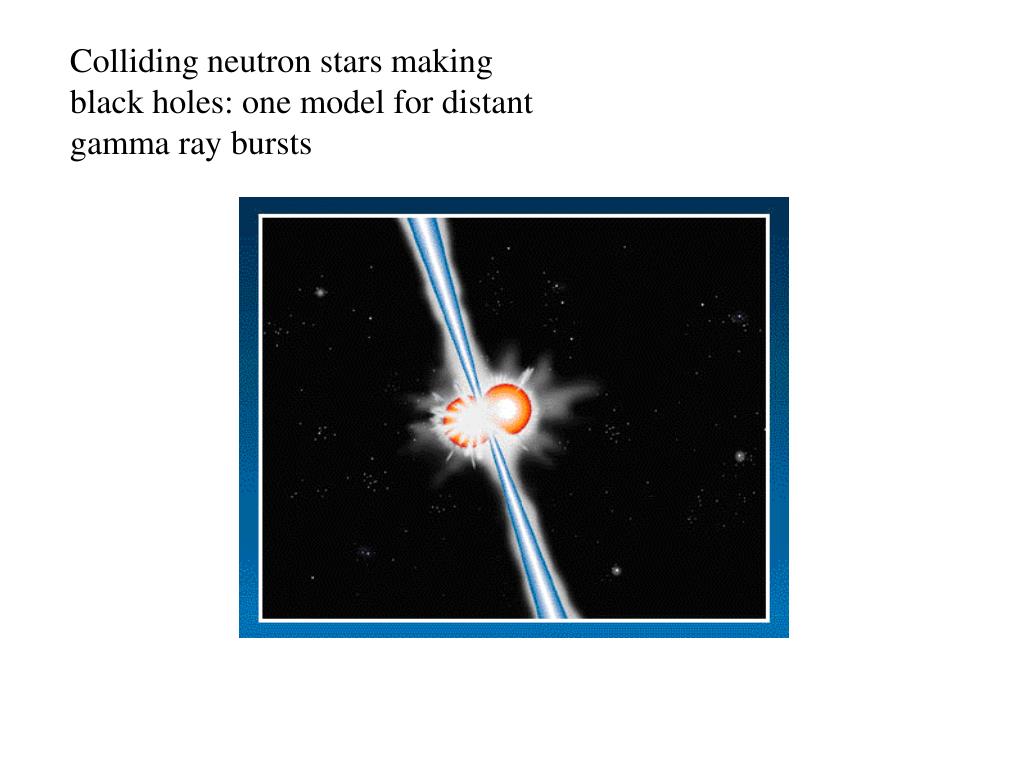 Colliding neutron stars making black holes: one model for distant gamma ray bursts